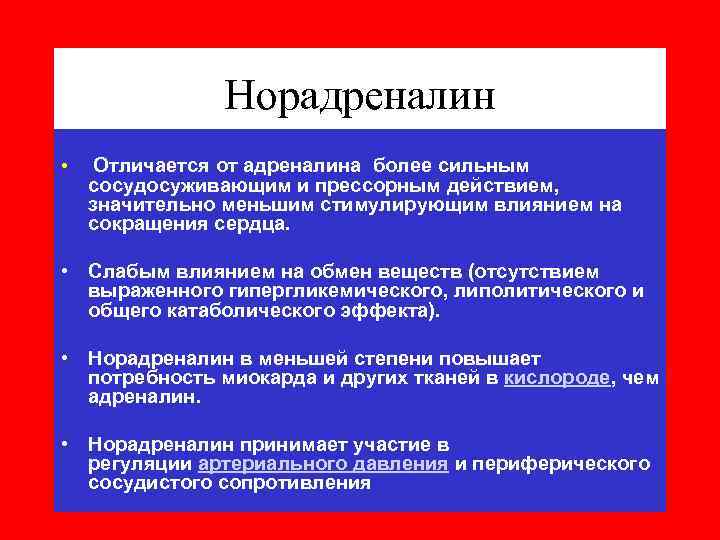 Норадреналин

• Отличается от адреналина более сильным сосудосуживающим и прессорным действием, значительно меньшим стимулирующим влиянием на сокращения сердца.

• Слабым влиянием на обмен веществ (отсутствием выраженного гипергликемического, липолитического и общего катаболического эффекта).

• Норадреналин в меньшей степени повышает потребность миокарда и других тканей в кислороде, чем адреналин.

• Норадреналин принимает участие в регуляции артериального давления и периферического сосудистого сопротивления